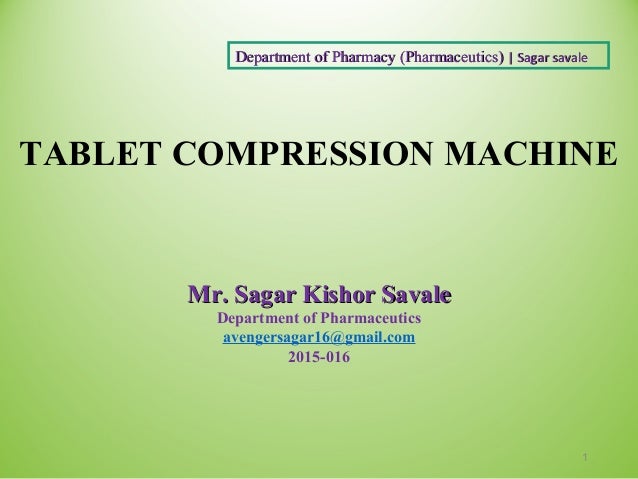 Department of Pharmacy (Pharmaceutics) | Sagar savale

TABLET COMPRESSION MACHINE

Mr. Sagar Kishor Savale
Department of Pharmaceutics
avengersagar16@gmail.com
2015-016

1